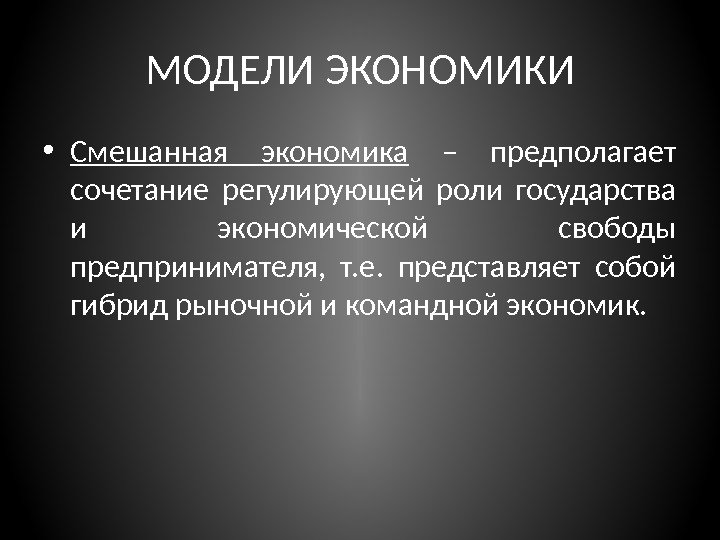 МОДЕЛИ ЭКОНОМИКИ

• Смешанная экономика – предполагает сочетание регулирующей роли государства и экономической свободы предпринимателя, т.е. представляет собой гибрид рыночной и командной экономик.